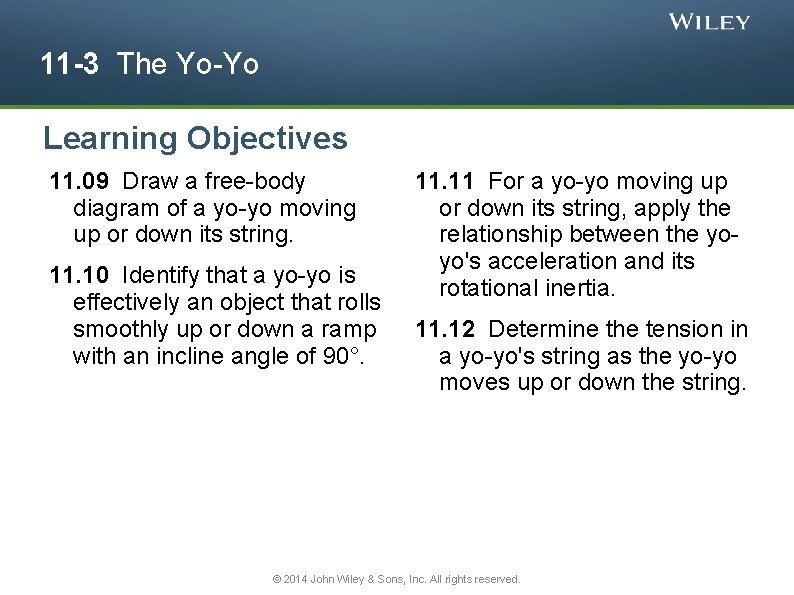 WILEY

11-3 The Yo-Yo

Learning Objectives

11.09 Draw a free-body diagram of a yo-yo moving up or down its string.

11.10 Identify that a yo-yo is effectively an object that rolls smoothly up or down a ramp with an incline angle of 90°.

11.11 For a yo-yo moving up or down its string, apply the relationship between the yo-yo's acceleration and its rotational inertia.

11.12 Determine the tension in a yo-yo's string as the yo-yo moves up or down the string.

© 2014 John Wiley & Sons, Inc. All rights reserved.